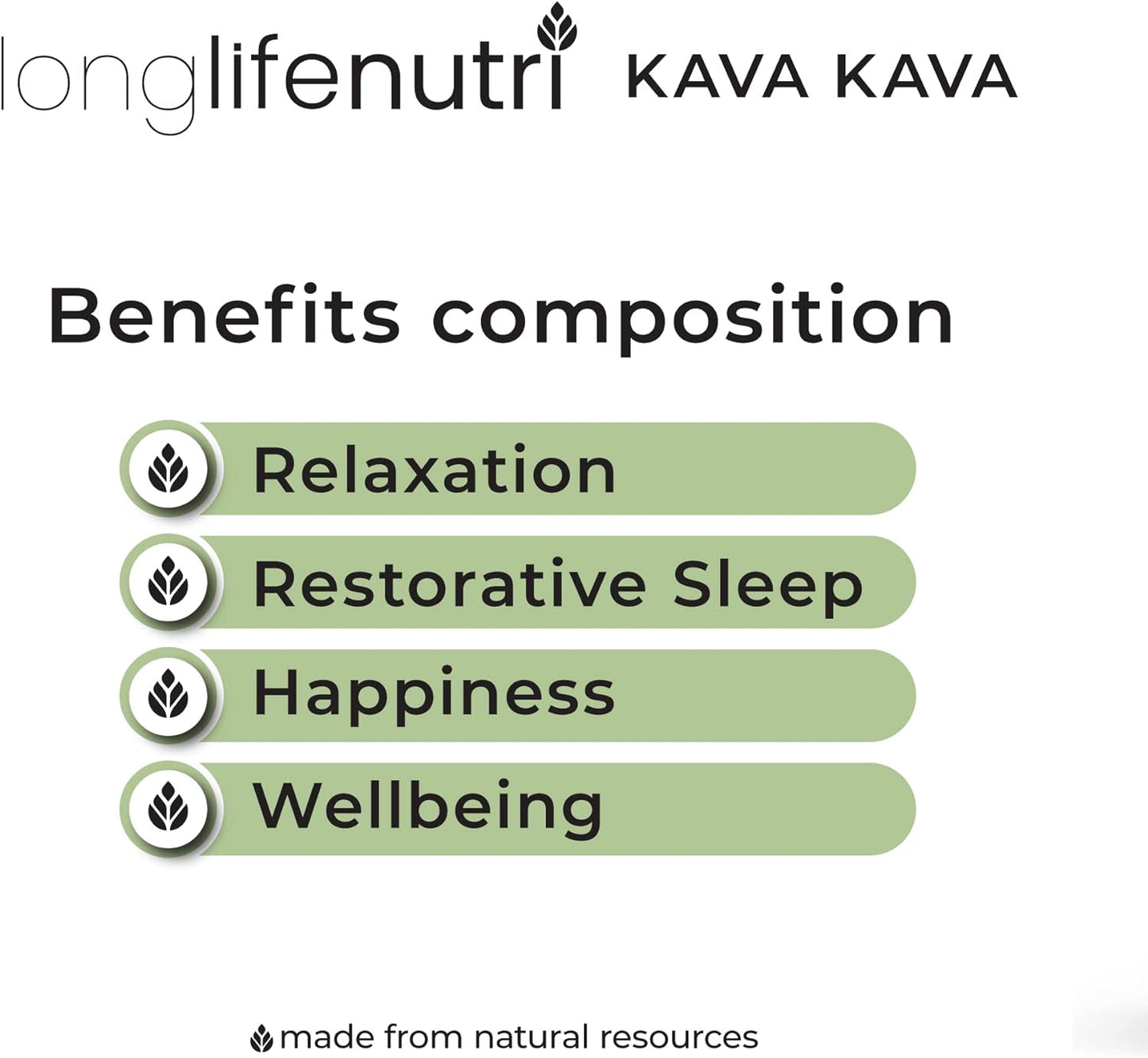 longlifenutri KAVA KAVA

Benefits composition

Relaxation

Restorative Sleep

Happiness

Wellbeing

made from natural resources